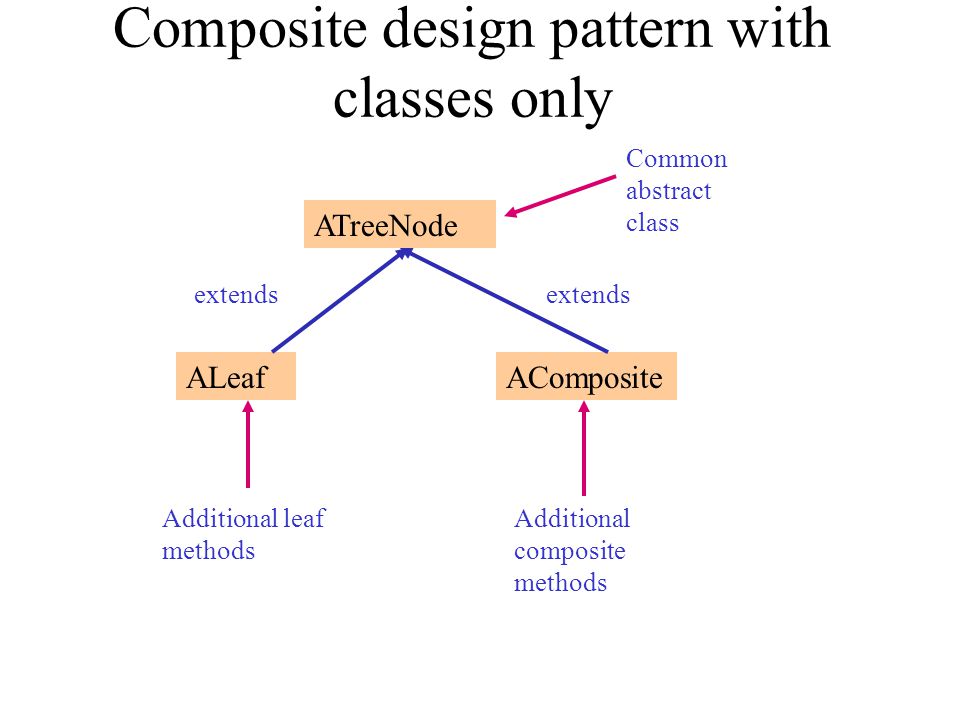 Composite design pattern with classes only

Common abstract class

ATreeNode

extends

extends

ALeaf

AComposite

Additional leaf methods

Additional composite methods